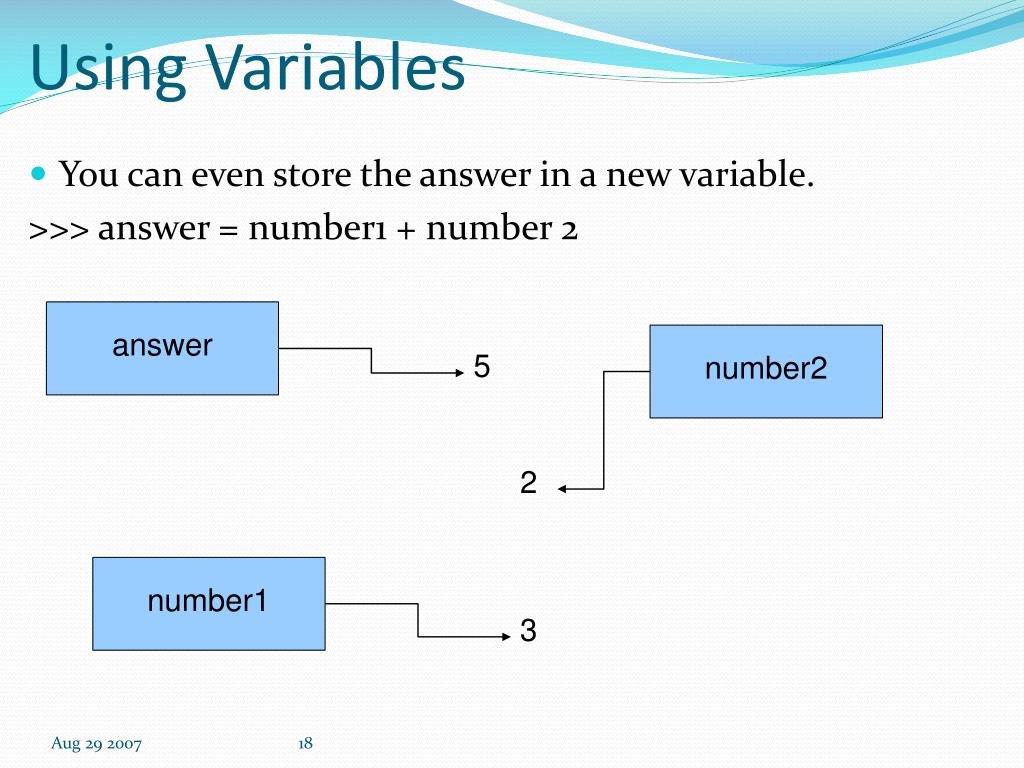 Using Variables

You can even store the answer in a new variable.

>>> answer = number1 + number 2

answer

5

number2

2

number1

3

Aug 29 2007

18